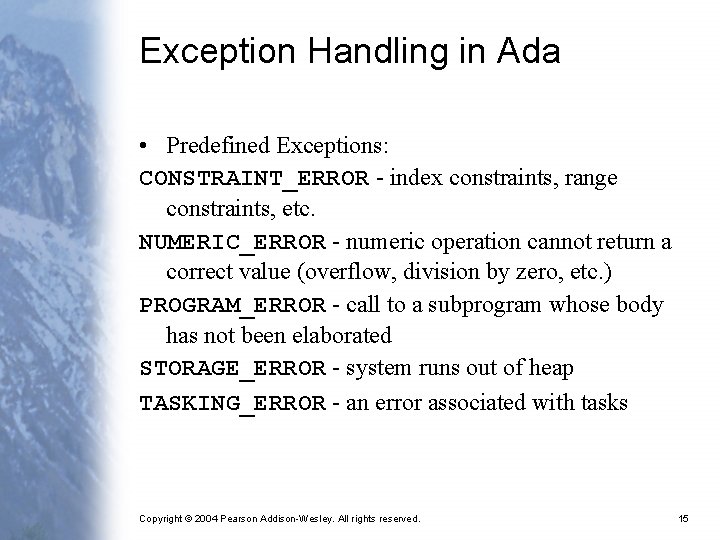 Exception Handling in Ada

• Predefined Exceptions:

CONSTRAINT_ERROR - index constraints, range constraints, etc.

NUMERIC_ERROR - numeric operation cannot return a correct value (overflow, division by zero, etc.)

PROGRAM_ERROR - call to a subprogram whose body has not been elaborated

STORAGE_ERROR - system runs out of heap

TASKING_ERROR - an error associated with tasks

Copyright © 2004 Pearson Addison-Wesley. All rights reserved.

15